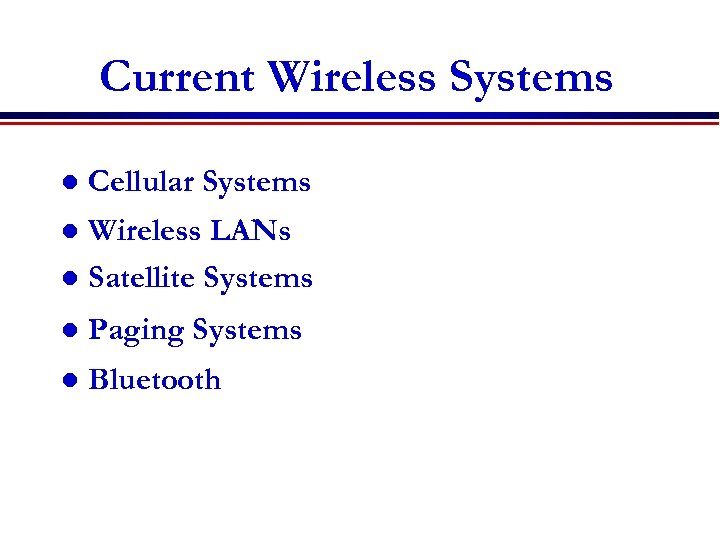 Current Wireless Systems

- Cellular Systems
- Wireless LANs
- Satellite Systems
- Paging Systems
- Bluetooth